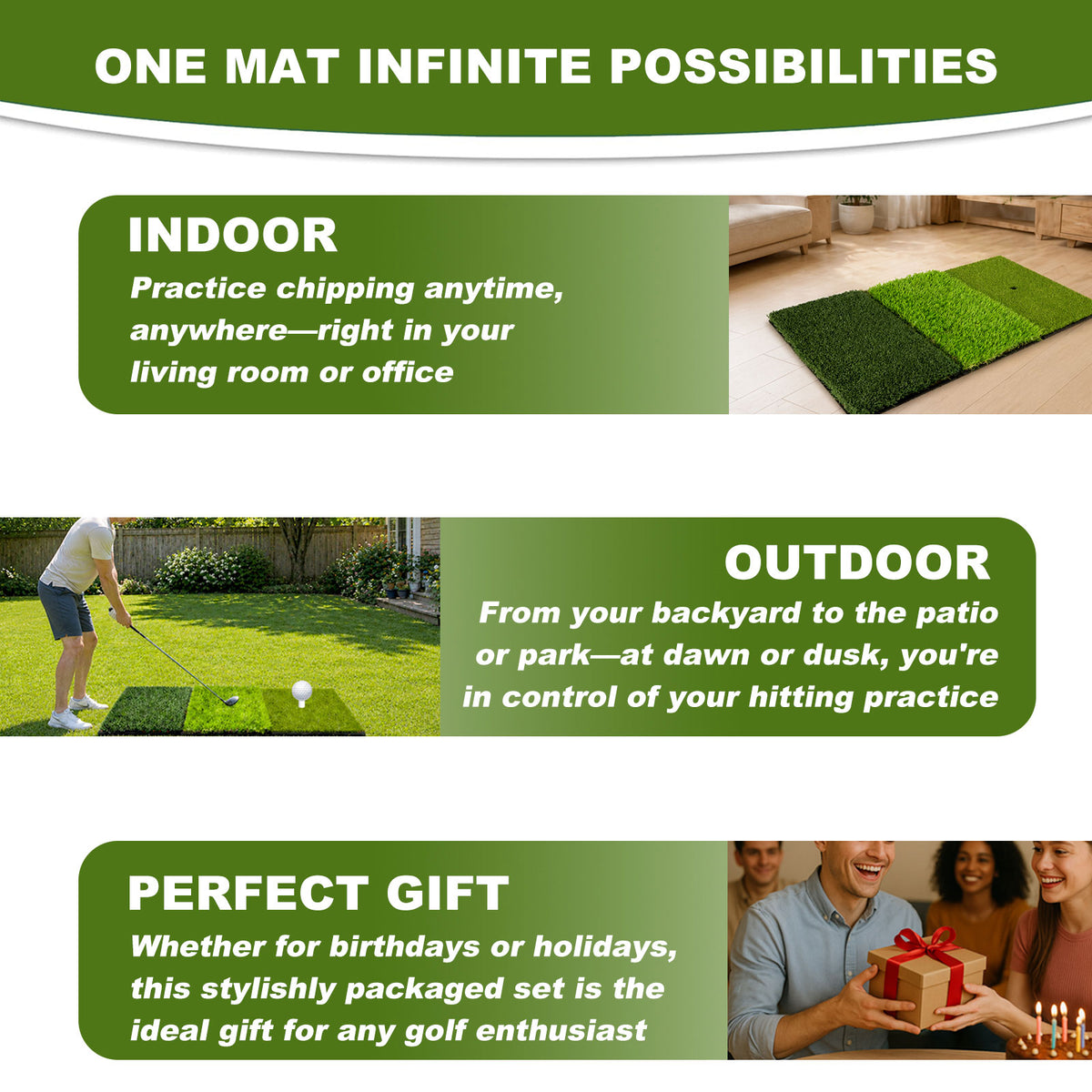 ONE MAT INFINITE POSSIBILITIES

INDOOR

Practice chipping anytime, anywhere—right in your living room or office

OUTDOOR

From your backyard to the patio or park—at dawn or dusk, you're in control of your hitting practice

PERFECT GIFT

Whether for birthdays or holidays, this stylishly packaged set is the ideal gift for any golf enthusiast